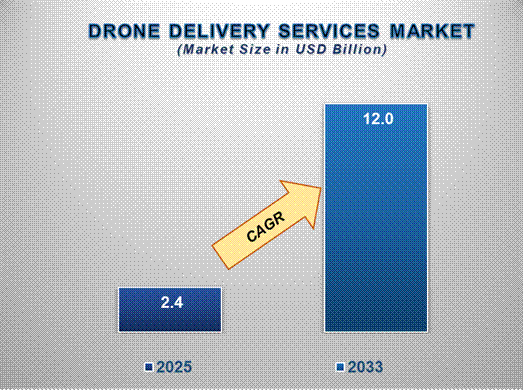 DRONE DELIVERY SERVICES MARKET
(Market Size in USD Billion)

12.0

CAGR

2.4

2025

2033